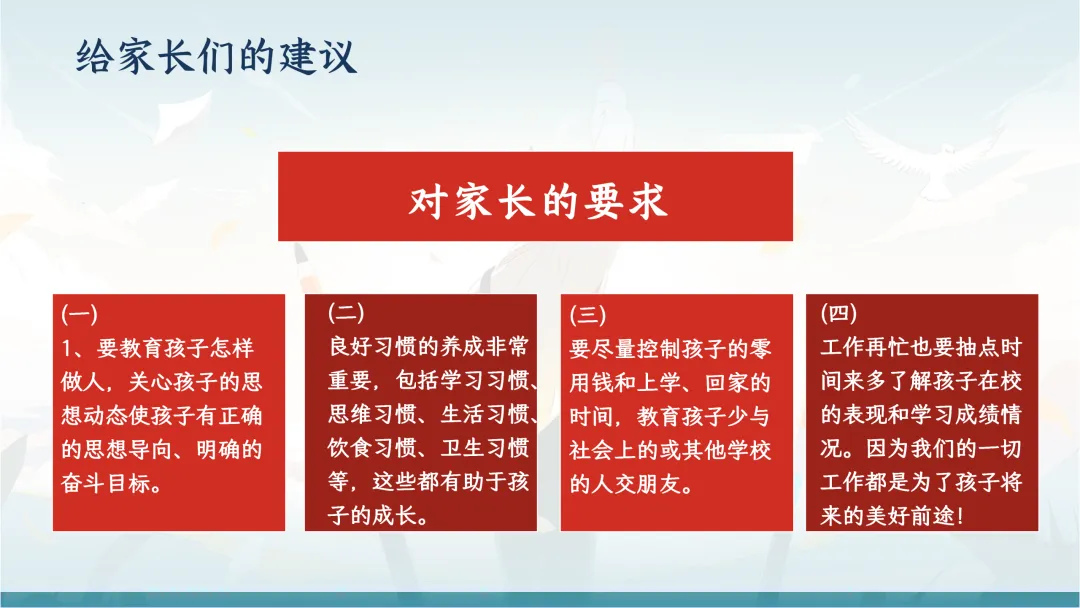 给家长们的建议

对家长的要求

(一)
1、要教育孩子怎样做人，关心孩子的思想动态使孩子有正确的思想导向、明确的奋斗目标。

(二)
良好习惯的养成非常重要，包括学习习惯、思维习惯、生活习惯、饮食习惯、卫生习惯等，这些都有助于孩子的成长。

(三)
要尽量控制孩子的零用钱和上学、回家的时间，教育孩子少与社会上的或其他学校的人交朋友。

(四)
工作再忙也要抽点时间来多了解孩子在校的表现和学习成绩情况。因为我们的一切工作都是为了孩子将来的美好前途！